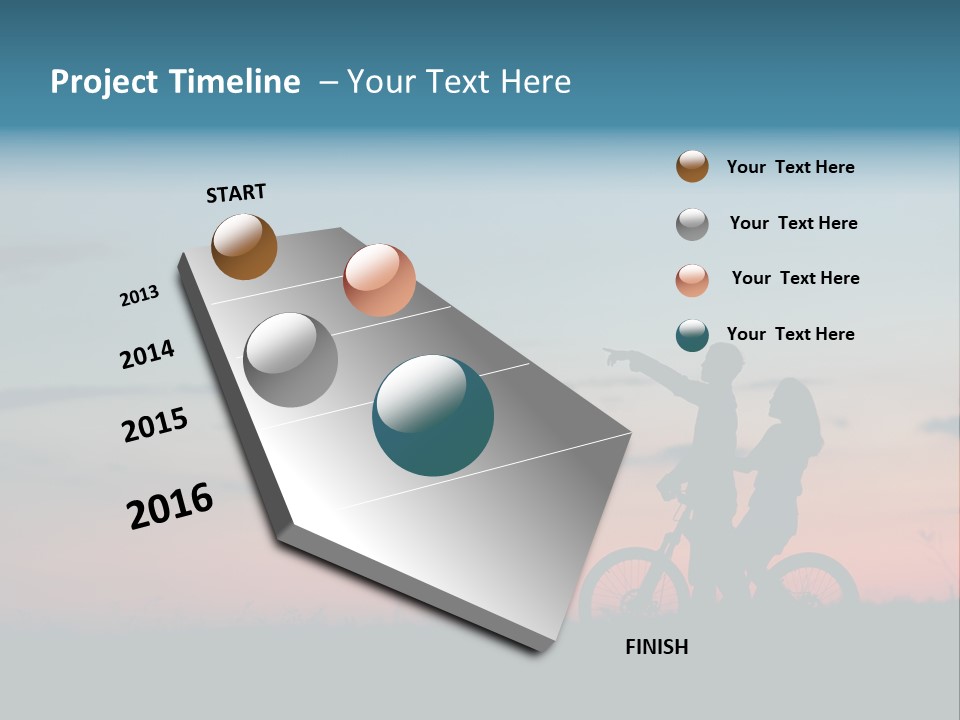 Project Timeline – Your Text Here

START

2013

2014

2015

2016

FINISH

Your Text Here

Your Text Here

Your Text Here

Your Text Here